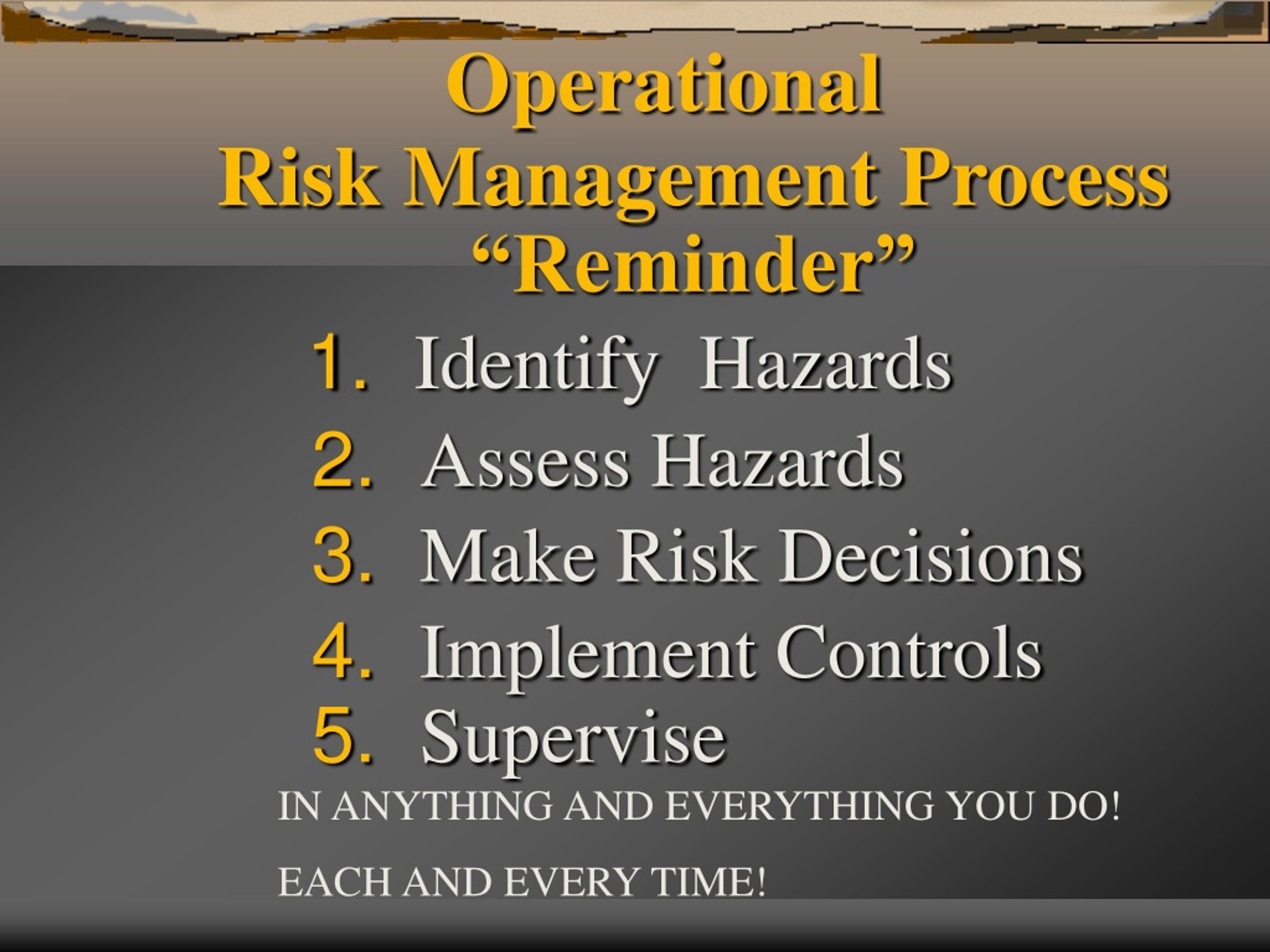 Operational
Risk Management Process
“Reminder”

1. Identify Hazards
2. Assess Hazards
3. Make Risk Decisions
4. Implement Controls
5. Supervise

IN ANYTHING AND EVERYTHING YOU DO!

EACH AND EVERY TIME!